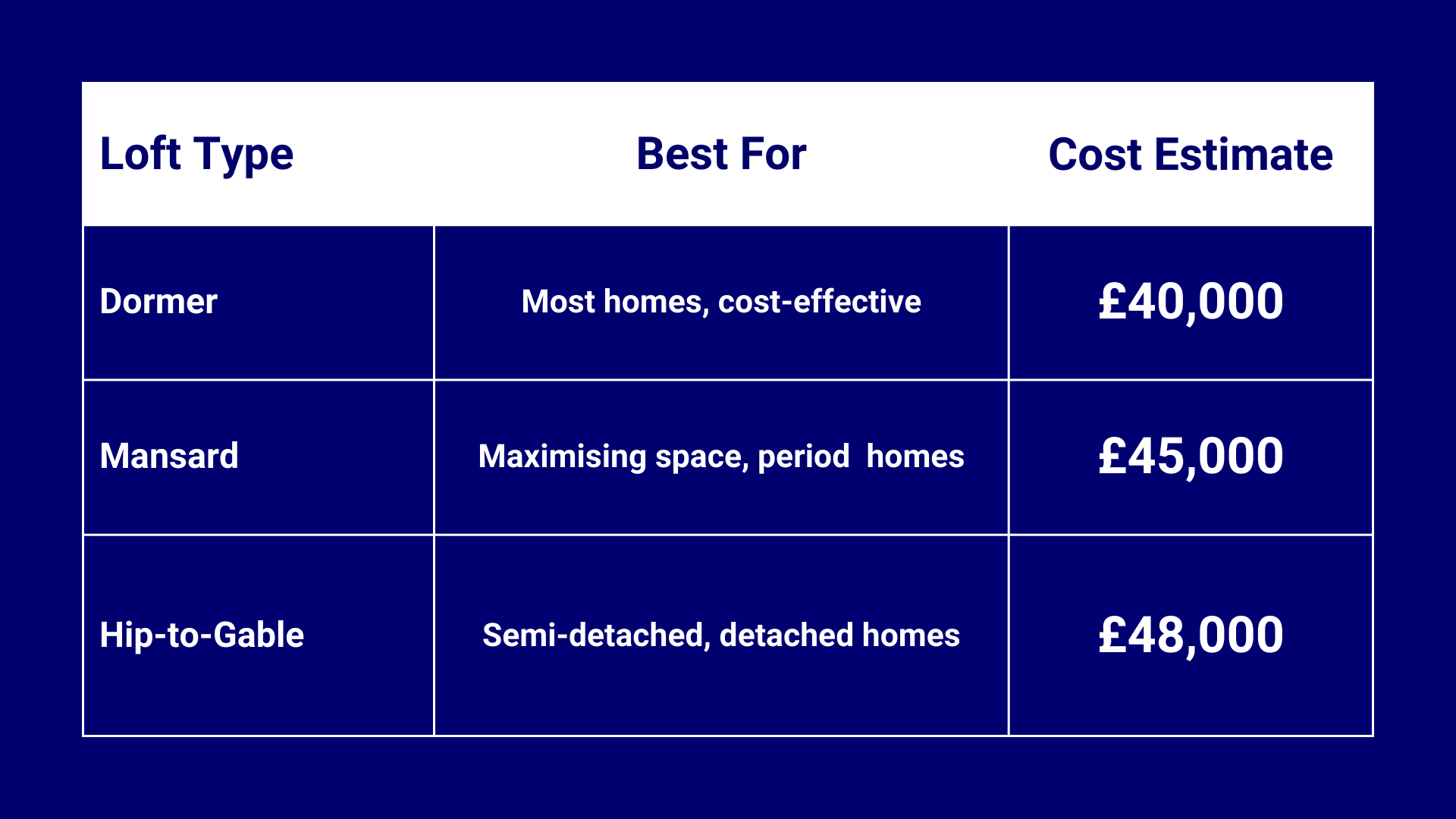 | Loft Type | Best For | Cost Estimate |
|---|---|---|
| Dormer | Most homes, cost-effective | £40,000 |
| Mansard | Maximising space, period  homes | £45,000 |
| Hip-to-Gable | Semi-detached, detached homes | £48,000 |